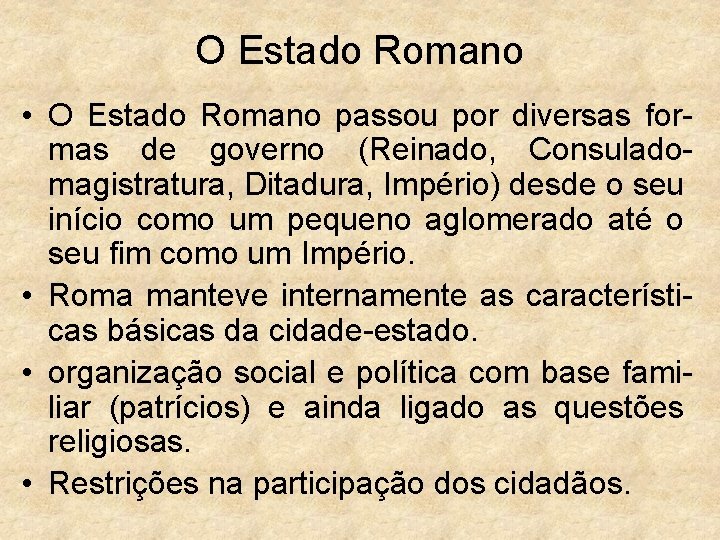 O Estado Romano

• O Estado Romano passou por diversas formas de governo (Reinado, Consulado-magistratura, Ditadura, Império) desde o seu início como um pequeno aglomerado até o seu fim como um Império.

• Roma manteve internamente as características básicas da cidade-estado.

• organização social e política com base familiar (patrícios) e ainda ligado as questões religiosas.

• Restrições na participação dos cidadãos.